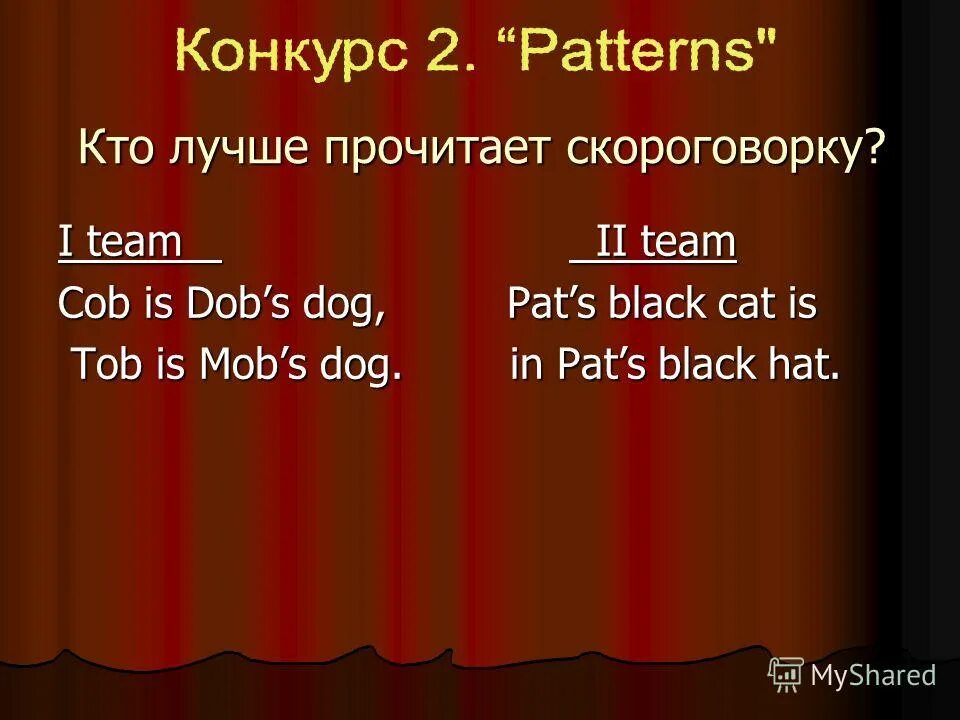 Конкурс 2. “Patterns"

Кто лучше прочитает скороговорку?

I team

Cob is Dob’s dog,
Tob is Mob’s dog.

II team

Pat’s black cat is
in Pat’s black hat.

MyShared